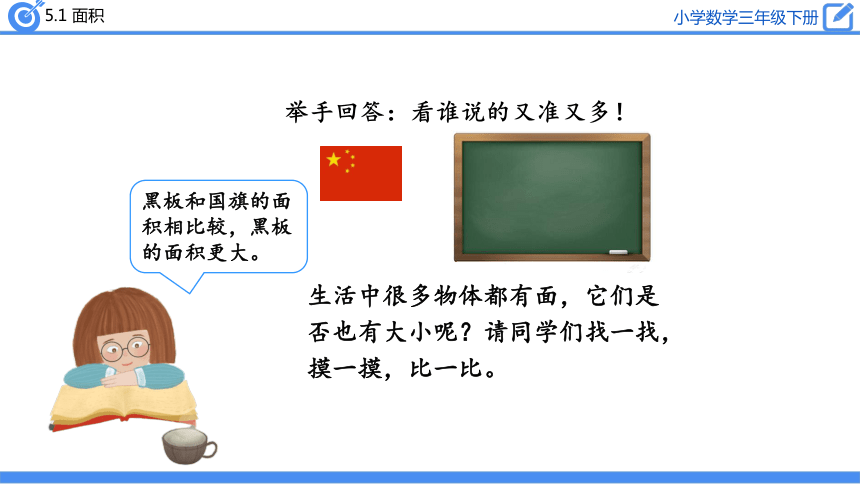 5.1 面积

小学数学三年级下册

举手回答：看谁说的又准又多！

黑板和国旗的面积相比较，黑板的面积更大。

生活中很多物体都有面，它们是否也有大小呢？请同学们找一找，摸一摸，比一比。